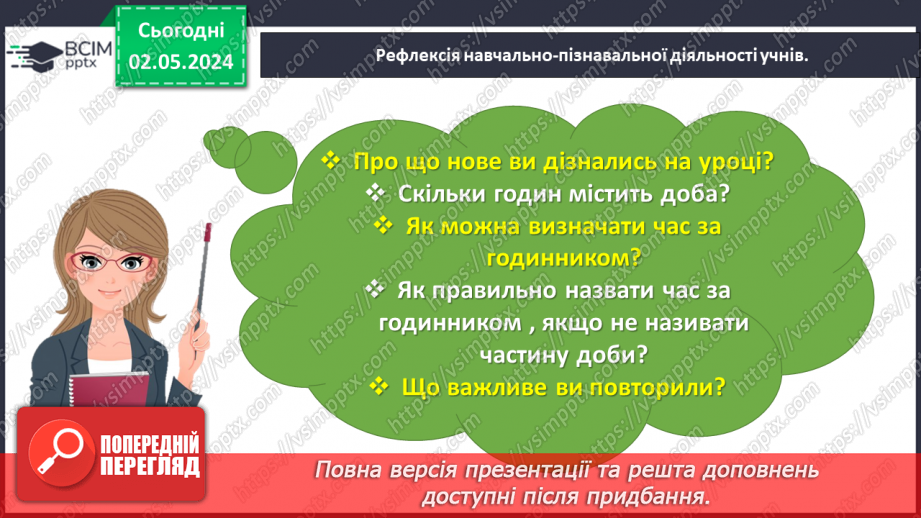 ВСІМ pptx

Сьогодні 02.05.2024

Рефлексія навчально-пізнавальної діяльності учнів.

❖ Про що нове ви дізнались на уроці?
❖ Скільки годин містить доба?
❖ Як можна визначати час за годинником?
❖ Як правильно назвати час за годинником , якщо не називати частину доби?
❖ Що важливе ви повторили?

ПОПЕРЕДНІЙ ПЕРЕГЛЯД

Повна версія презентації та решта доповнень доступні після придбання.

https://vsimpptx.com